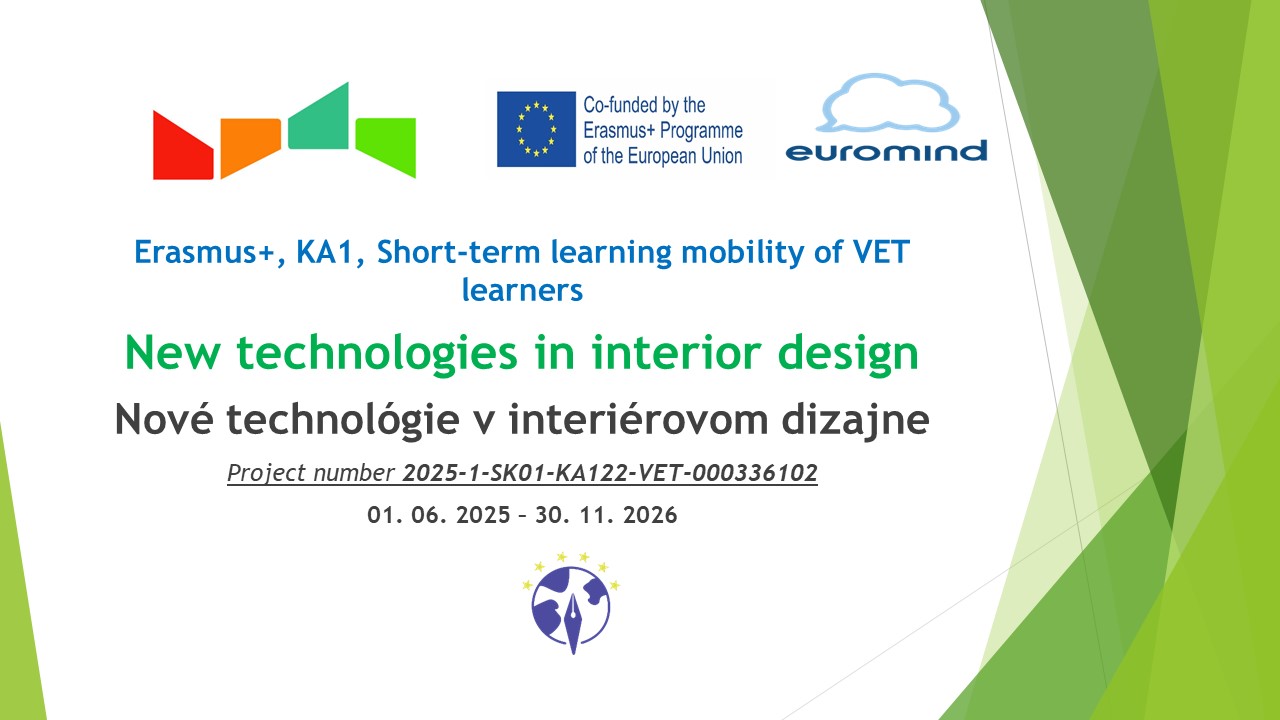 Co-funded by the Erasmus+ Programme of the European Union

euromind

Erasmus+, KA1, Short-term learning mobility of VET learners

New technologies in interior design

Nové technológie v interiérovom dizajne

Project number 2025-1-SK01-KA122-VET-000336102

01. 06. 2025 – 30. 11. 2026